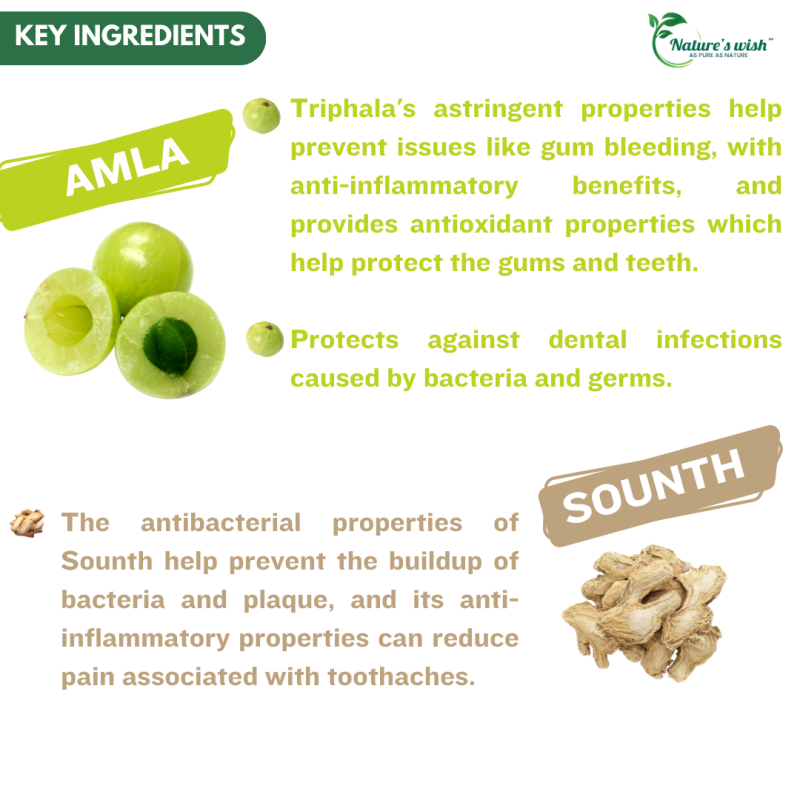 KEY INGREDIENTS

Nature's wish™
AS PURE AS NATURE

AMLA

Triphala's astringent properties help prevent issues like gum bleeding, with anti-inflammatory benefits, and provides antioxidant properties which help protect the gums and teeth.

Protects against dental infections caused by bacteria and germs.

SOUNTH

The antibacterial properties of Sounth help prevent the buildup of bacteria and plaque, and its anti-inflammatory properties can reduce pain associated with toothaches.